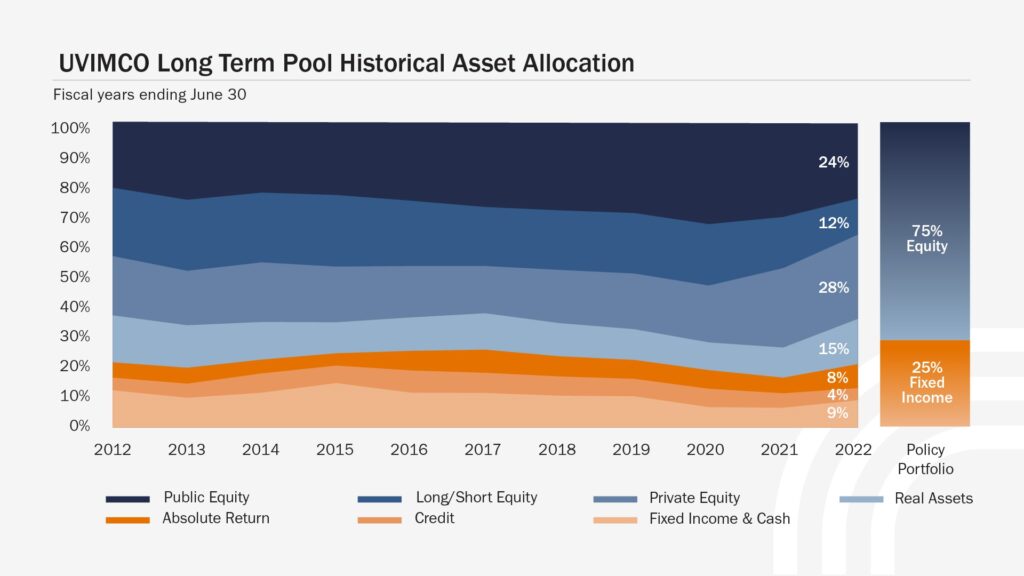 UVIMCO Long Term Pool Historical Asset Allocation

Fiscal years ending June 30

100%
90%
80%
70%
60%
50%
40%
30%
20%
10%
0%

24%
12%
28%
15%
8%
4%
9%

75% Equity

25% Fixed Income

2012 2013 2014 2015 2016 2017 2018 2019 2020 2021 2022 Policy Portfolio

Public Equity
Long/Short Equity
Private Equity
Real Assets
Absolute Return
Credit
Fixed Income & Cash